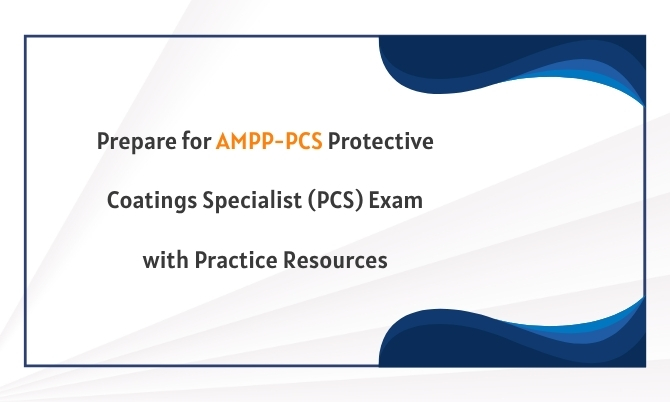 Prepare for AMPP-PCS Protective Coatings Specialist (PCS) Exam with Practice Resources